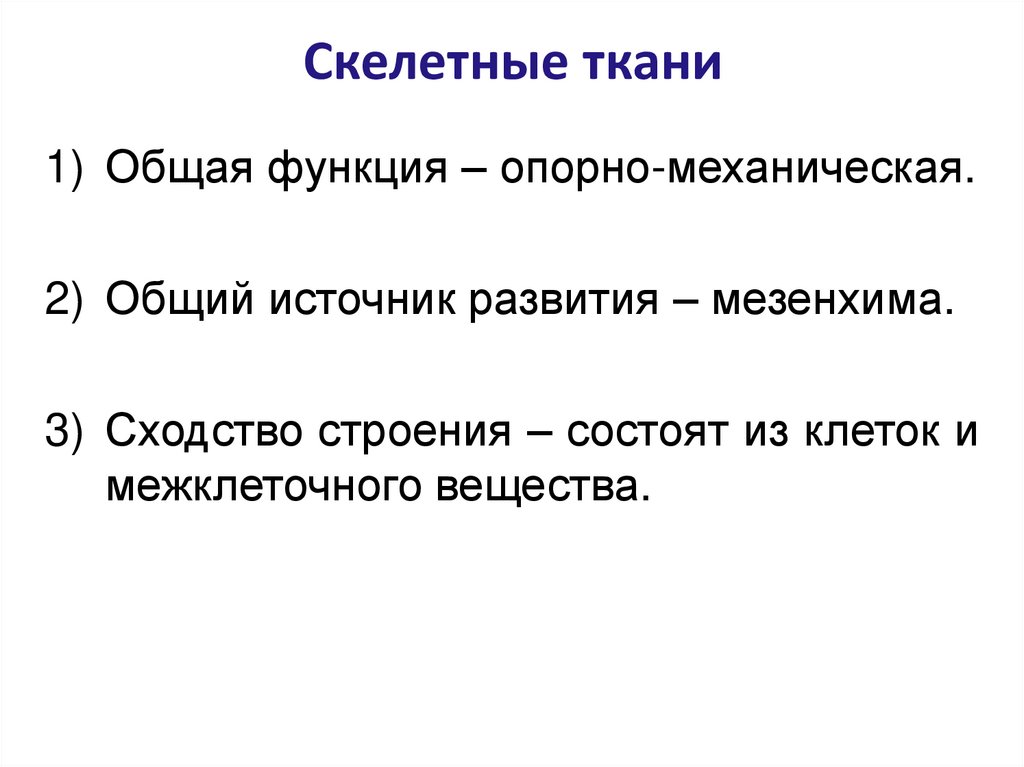 Скелетные ткани

1) Общая функция – опорно-механическая.

2) Общий источник развития – мезенхима.

3) Сходство строения – состоят из клеток и межклеточного вещества.